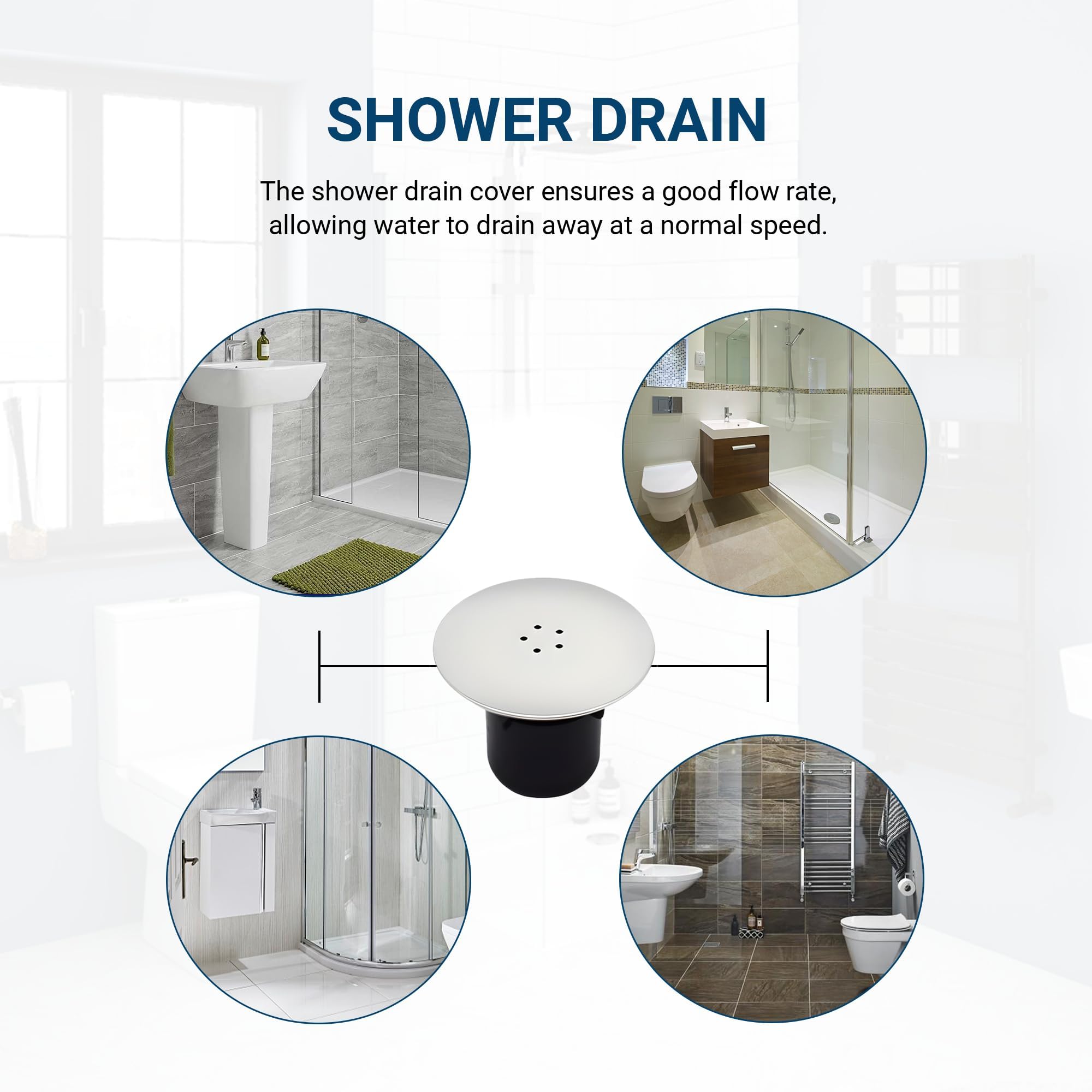 SHOWER DRAIN

The shower drain cover ensures a good flow rate, allowing water to drain away at a normal speed.